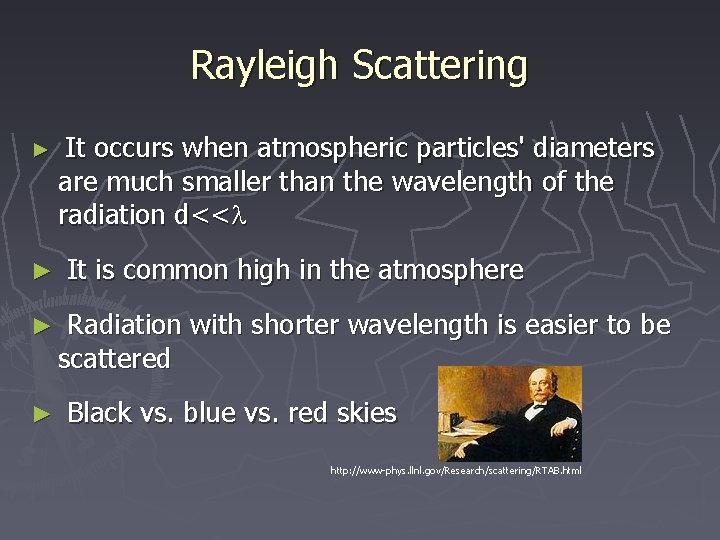 Rayleigh Scattering

► It occurs when atmospheric particles' diameters are much smaller than the wavelength of the radiation $d<<\lambda$

► It is common high in the atmosphere

► Radiation with shorter wavelength is easier to be scattered

► Black vs. blue vs. red skies

http://www-phys.llnl.gov/Research/scattering/RTAB.html